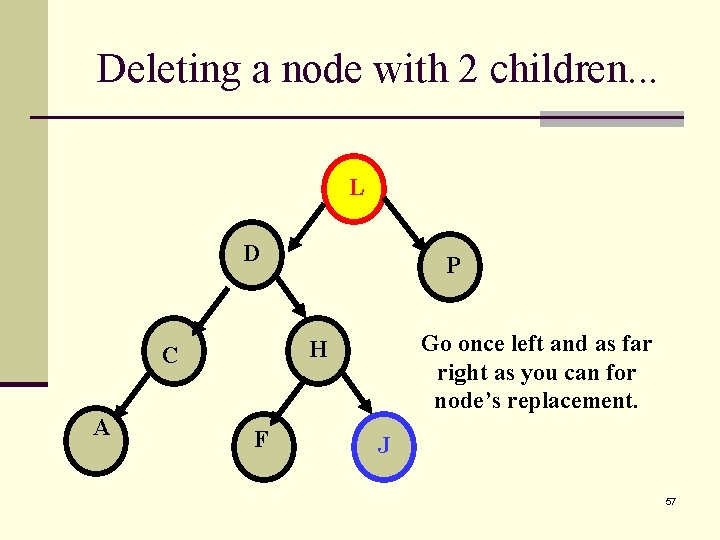 Deleting a node with 2 children...

L

D

P

C

H

A

F

J

Go once left and as far right as you can for node's replacement.

57